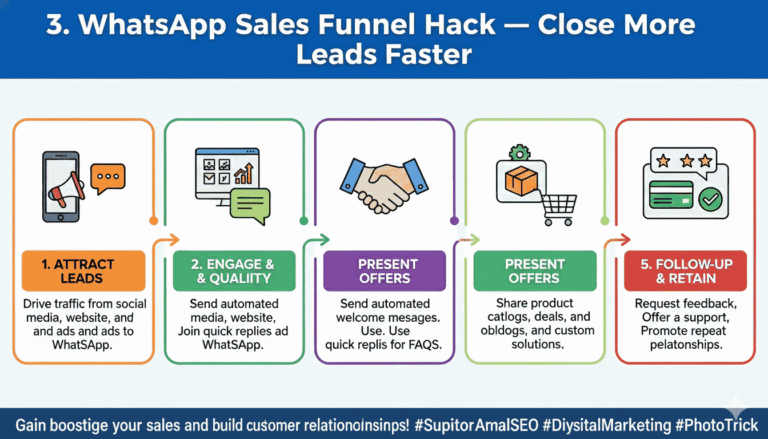 3. WhatsApp Sales Funnel Hack — Close More Leads Faster

1. ATTRACT LEADS

Drive traffic from social media, website, and and ads and ads to WhatSApp.

2. ENGAGE & & QUALIITY

Send automated media, website, Join quick replies ad WhatSApp.

PRESENT OFFERS

Send automated welcome mesages. Use. Use quick replis for FAQS.

PRESENT OFFERS

Share product catlogs, deals, and obldogs, and custom solutions.

5. FOLLOW-UP & RETAIN

Request feedback, Offer a support, Promote repeat pelatonships.

Gain boostige your sales and build cusomer relationoinsinps! #SupitorAmalSEO #DiysitalMarketing #PhotoTrick